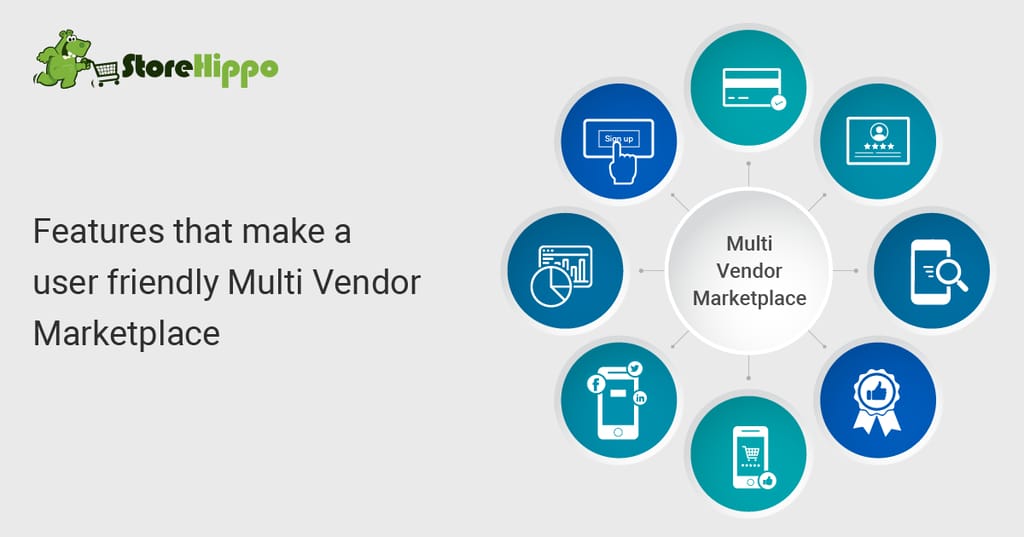 StoreHippo

Features that make a user friendly Multi Vendor Marketplace

Sign up

Multi Vendor Marketplace